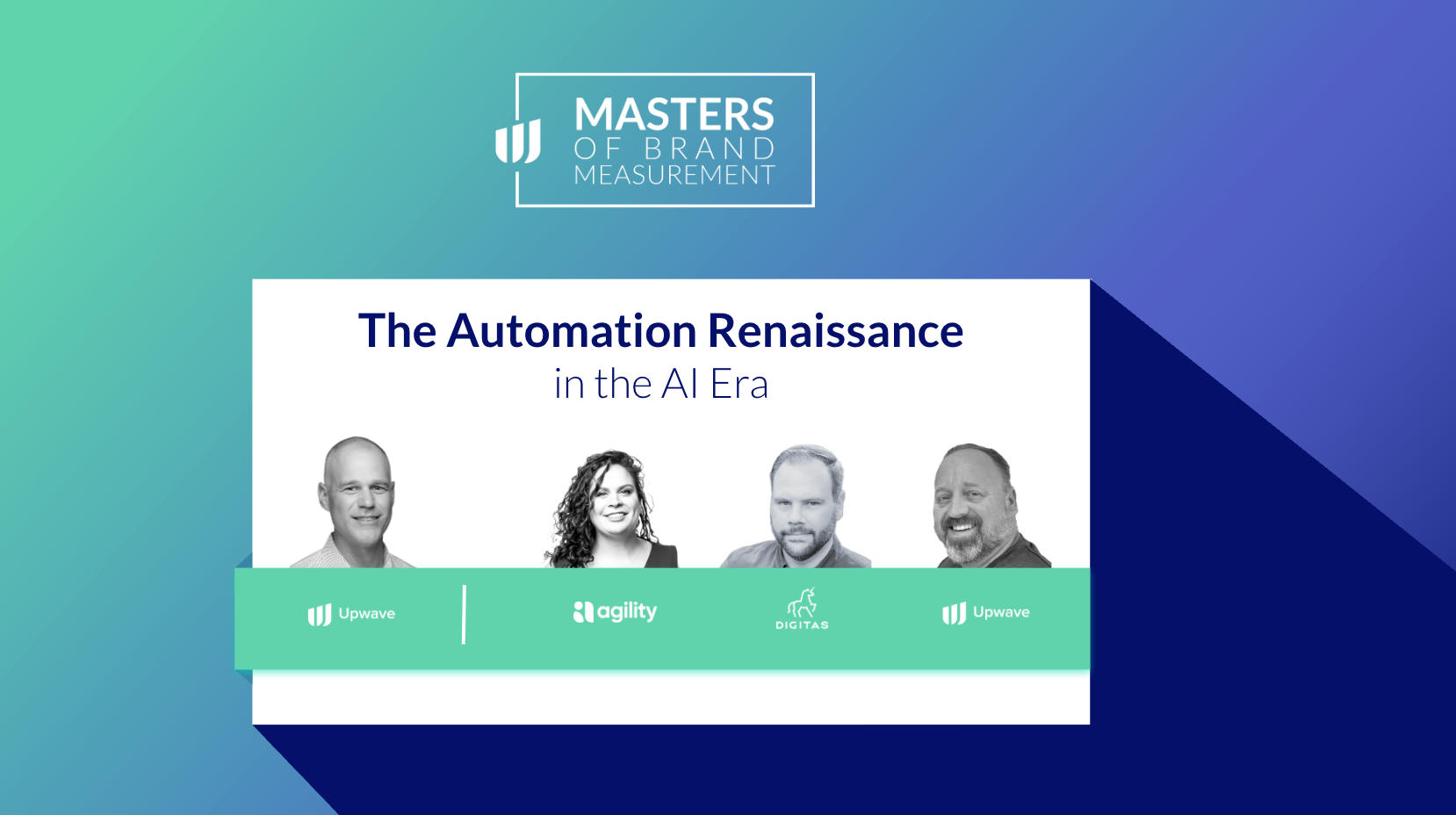 MASTERS
OF BRAND
MEASUREMENT

The Automation Renaissance
in the AI Era

Upwave

agility

DIGITAS

Upwave